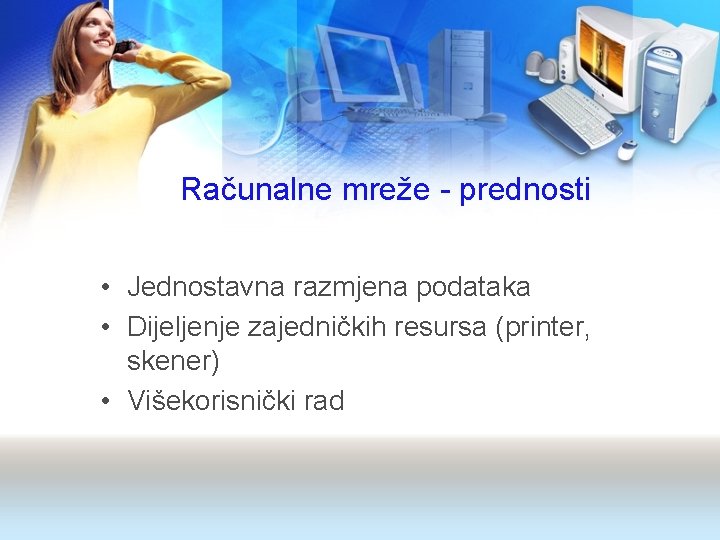 Računalne mreže - prednosti

• Jednostavna razmjena podataka
• Dijeljenje zajedničkih resursa (printer, skener)
• Višekorisnički rad